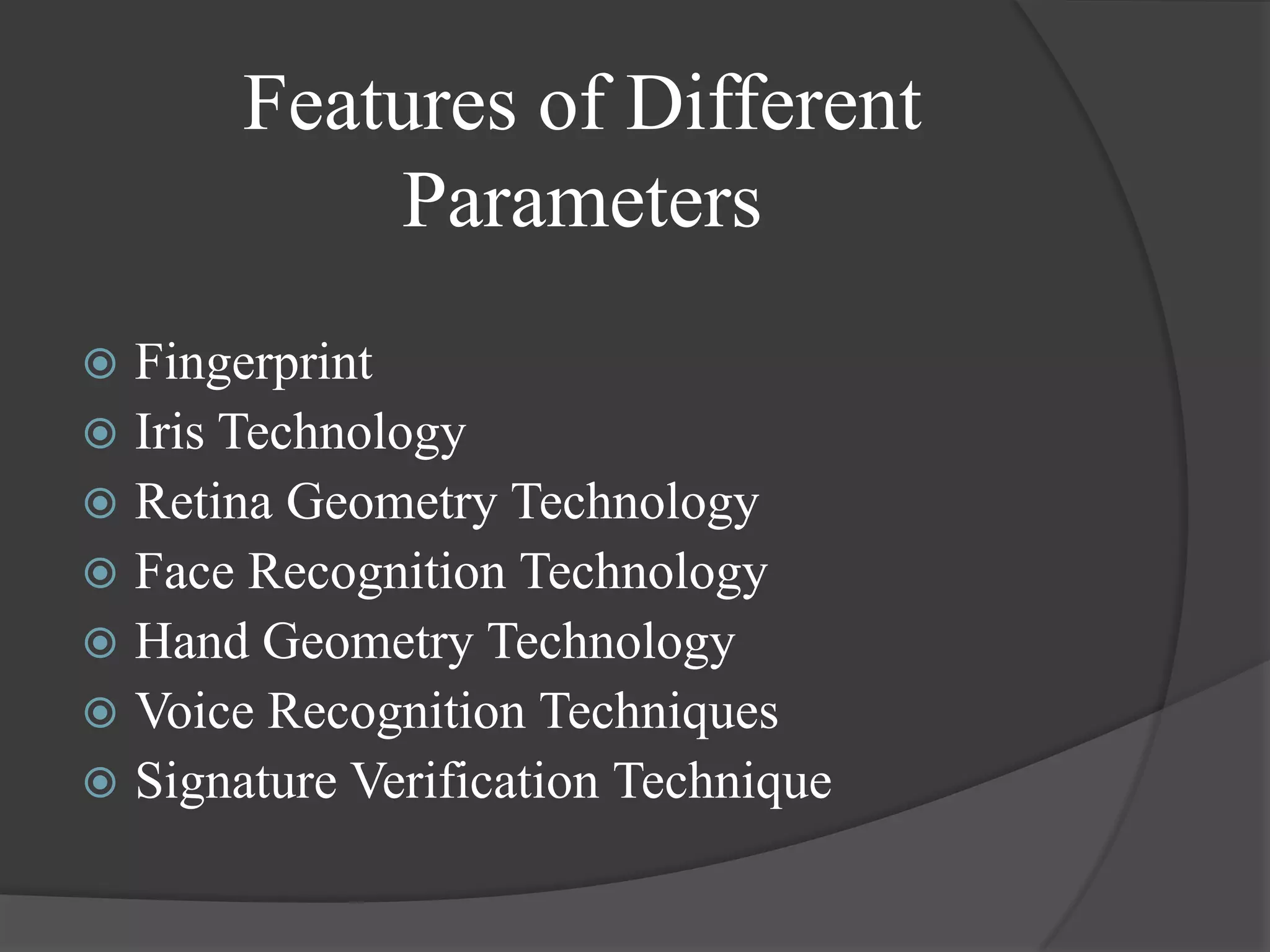 Features of Different Parameters

Fingerprint
Iris Technology
Retina Geometry Technology
Face Recognition Technology
Hand Geometry Technology
Voice Recognition Techniques
Signature Verification Technique